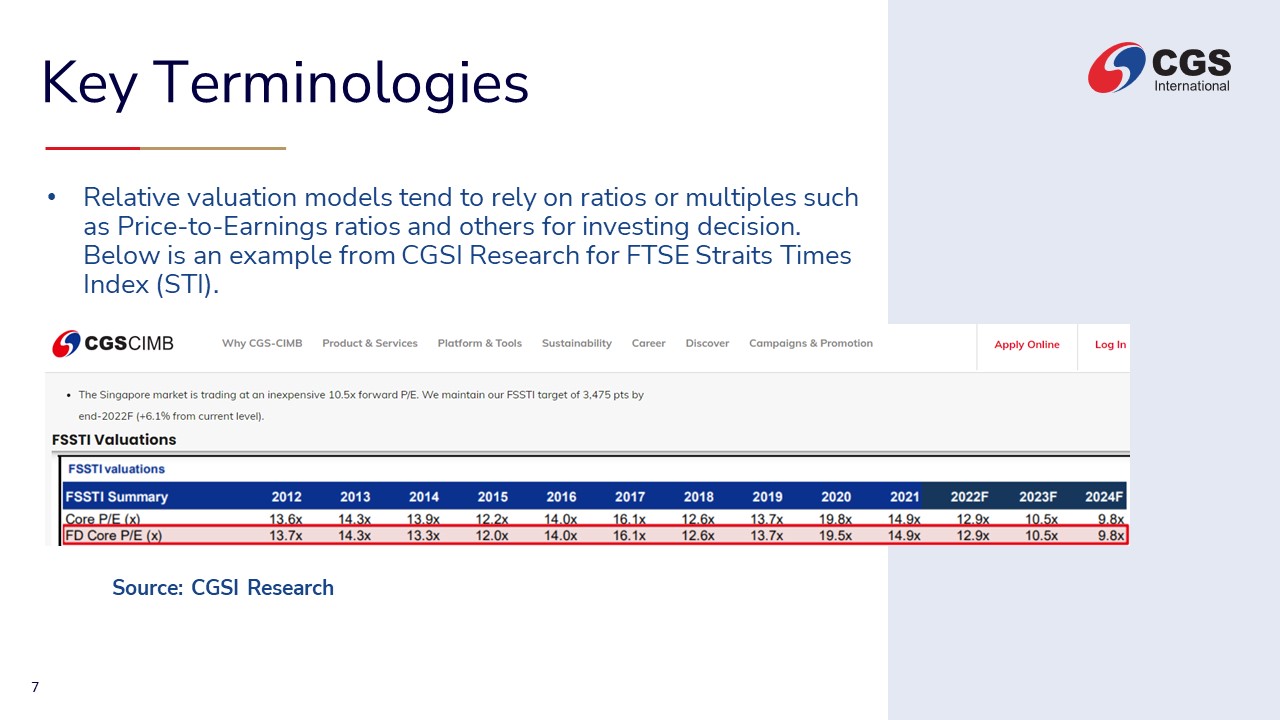 Key Terminologies

CGS International

• Relative valuation models tend to rely on ratios or multiples such as Price-to-Earnings ratios and others for investing decision. Below is an example from CGSI Research for FTSE Straits Times Index (STI).

CGSCIMB Why CGS-CIMB Product & Services Platform & Tools Sustainability Career Discover Campaigns & Promotion Apply Online Log In

• The Singapore market is trading at an inexpensive 10.5x forward P/E. We maintain our FSSTI target of 3,475 pts by end-2022F (+6.1% from current level).

FSSTI Valuations

FSSTI valuations

| FSSTI Summary | 2012 | 2013 | 2014 | 2015 | 2016 | 2017 | 2018 | 2019 | 2020 | 2021 | 2022F | 2023F | 2024F |
|---|---|---|---|---|---|---|---|---|---|---|---|---|---|
| Core P/E (x) | 13.6x | 14.3x | 13.9x | 12.2x | 14.0x | 16.1x | 12.6x | 13.7x | 19.8x | 14.9x | 12.9x | 10.5x | 9.8x |
| FD Core P/E (x) | 13.7x | 14.3x | 13.3x | 12.0x | 14.0x | 16.1x | 12.6x | 13.7x | 19.5x | 14.9x | 12.9x | 10.5x | 9.8x |

Source: CGSI Research

7